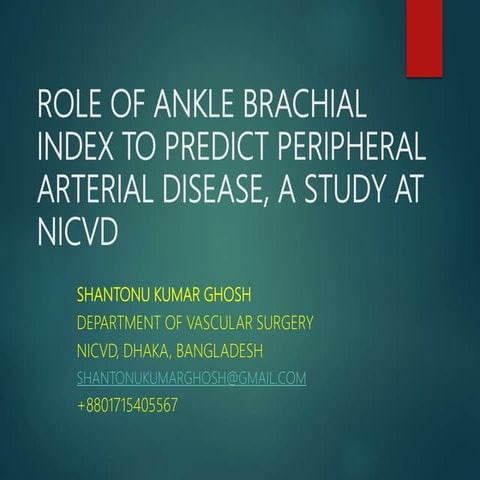 ROLE OF ANKLE BRACHIAL INDEX TO PREDICT PERIPHERAL ARTERIAL DISEASE, A STUDY AT NICVD

SHANTONU KUMAR GHOSH
DEPARTMENT OF VASCULAR SURGERY
NICVD, DHAKA, BANGLADESH
SHANTONUKUMARGHOSH@GMAIL.COM
+8801715405567